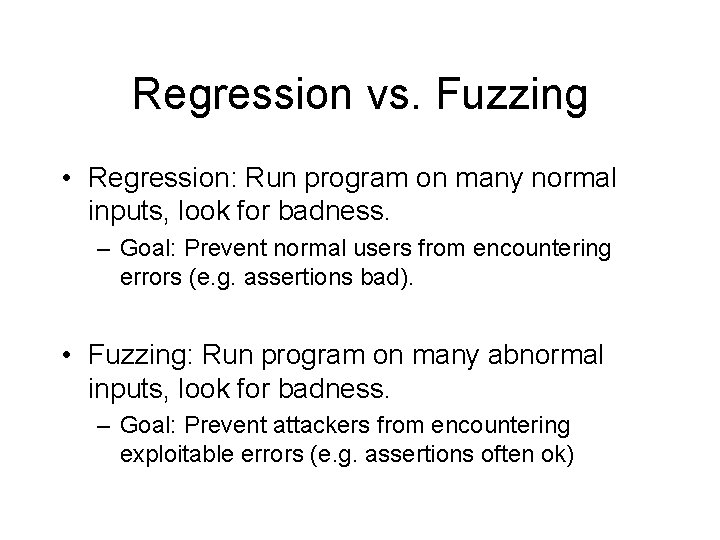 Regression vs. Fuzzing

• Regression: Run program on many normal inputs, look for badness.
– Goal: Prevent normal users from encountering errors (e.g. assertions bad).

• Fuzzing: Run program on many abnormal inputs, look for badness.
– Goal: Prevent attackers from encountering exploitable errors (e.g. assertions often ok)